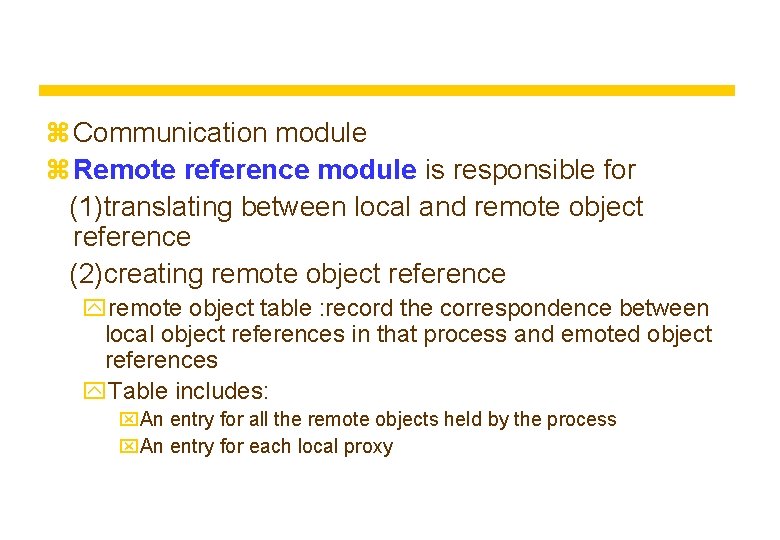 Communication module

Remote reference module is responsible for

(1)translating between local and remote object reference

(2)creating remote object reference

remote object table :record the correspondence between local object references in that process and emoted object references

Table includes:

An entry for all the remote objects held by the process

An entry for each local proxy